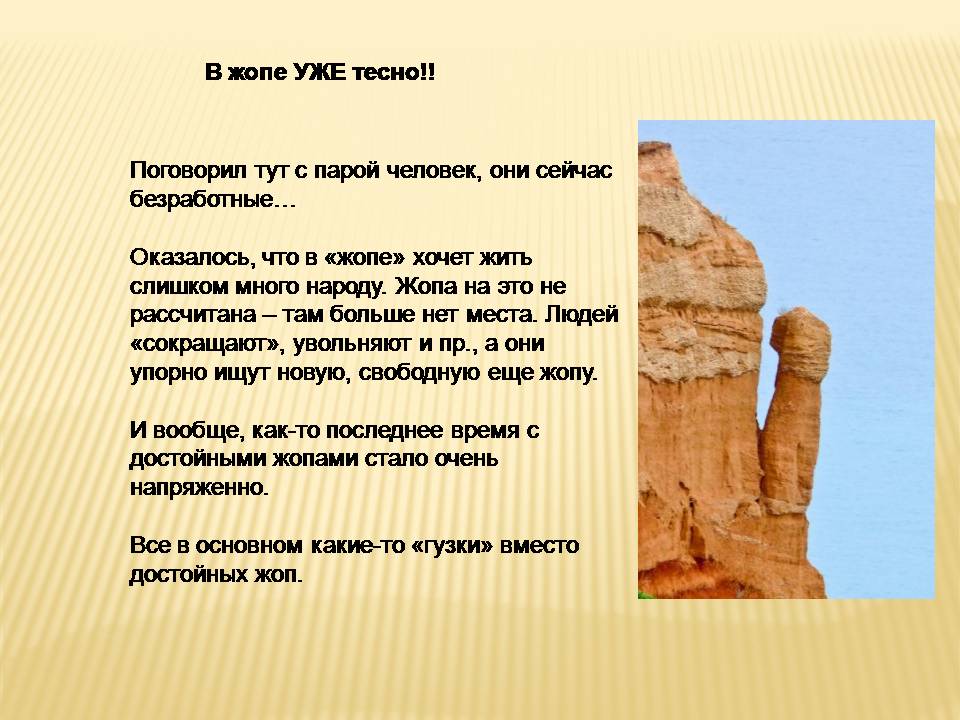 В жопе УЖЕ тесно!!

Поговорил тут с парой человек, они сейчас безработные…

Оказалось, что в «жопе» хочет жить слишком много народу. Жопа на это не рассчитана – там больше нет места. Людей «сокращают», увольняют и пр., а они упорно ищут новую, свободную еще жопу.

И вообще, как-то последнее время с достойными жопами стало очень напряженно.

Все в основном какие-то «гузки» вместо достойных жоп.